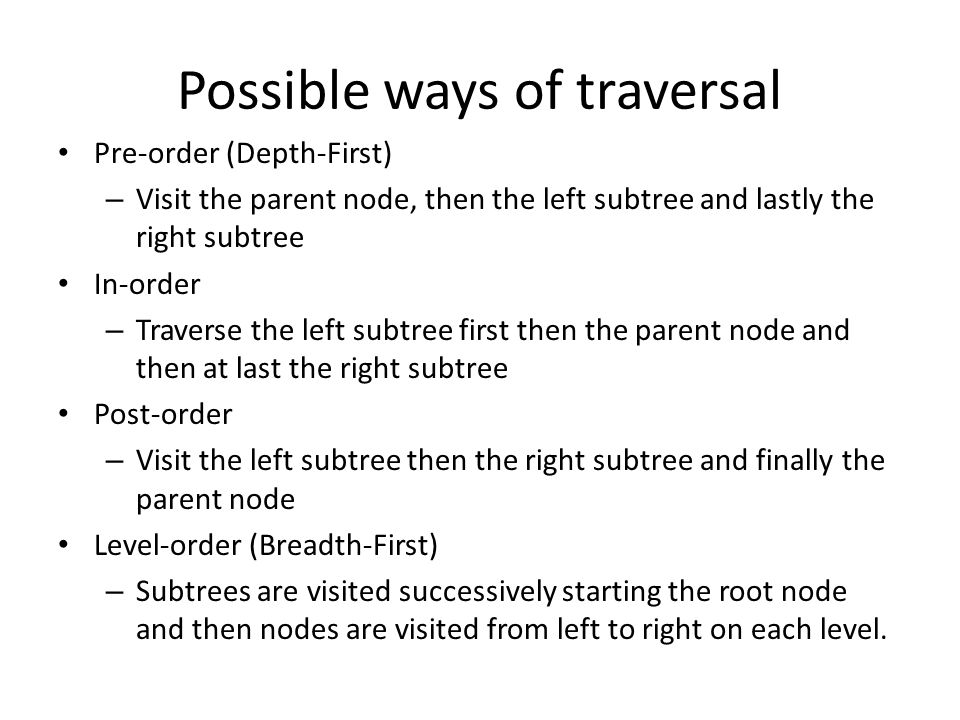 Possible ways of traversal

• Pre-order (Depth-First)
  – Visit the parent node, then the left subtree and lastly the right subtree
• In-order
  – Traverse the left subtree first then the parent node and then at last the right subtree
• Post-order
  – Visit the left subtree then the right subtree and finally the parent node
• Level-order (Breadth-First)
  – Subtrees are visited successively starting the root node and then nodes are visited from left to right on each level.